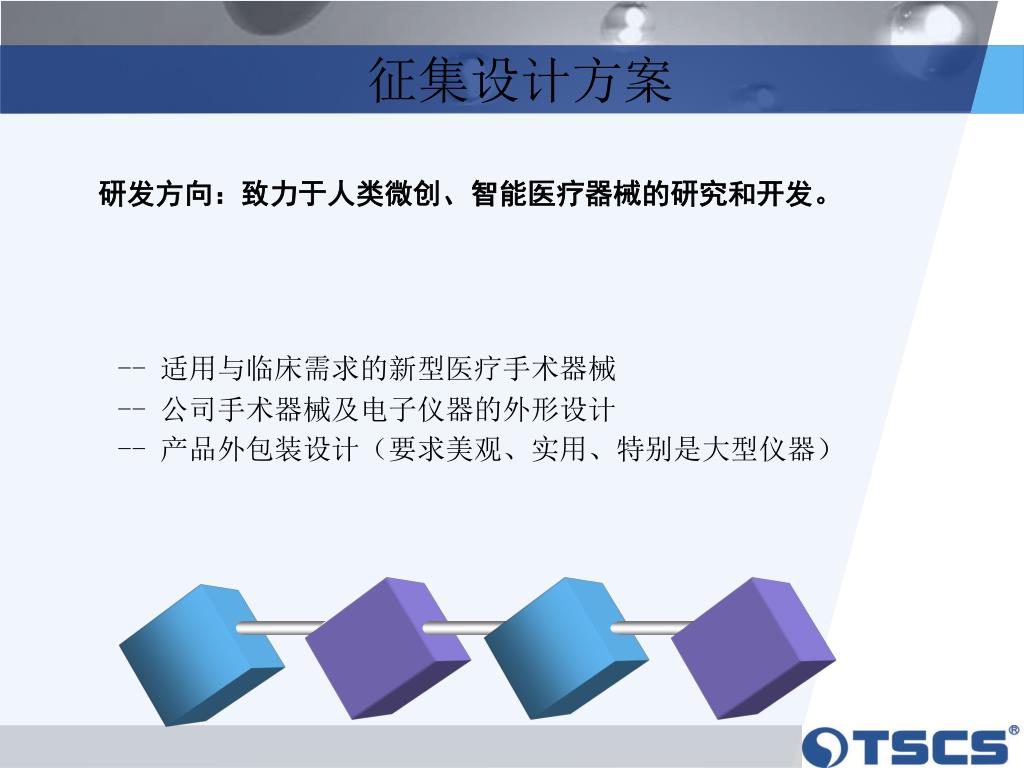 征集设计方案

研发方向：致力于人类微创、智能医疗器械的研究和开发。

-- 适用与临床需求的新型医疗手术器械
-- 公司手术器械及电子仪器的外形设计
-- 产品外包装设计（要求美观、实用、特别是大型仪器）

TSCS®